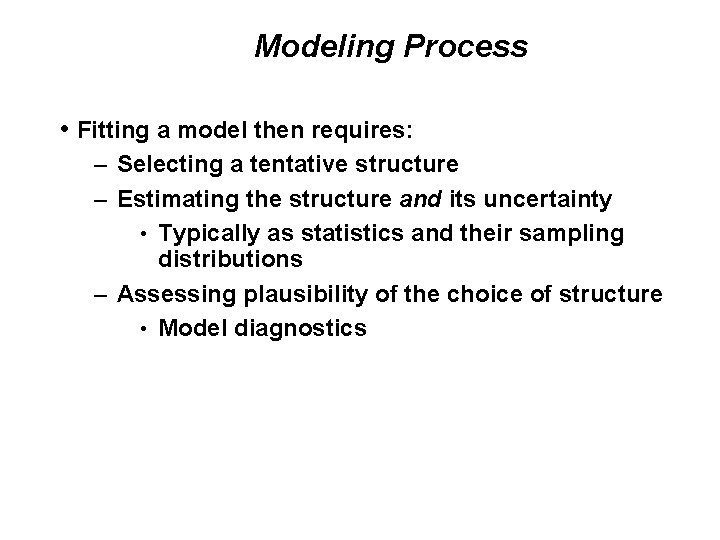 Modeling Process

• Fitting a model then requires:
– Selecting a tentative structure
– Estimating the structure and its uncertainty
• Typically as statistics and their sampling distributions
– Assessing plausibility of the choice of structure
• Model diagnostics